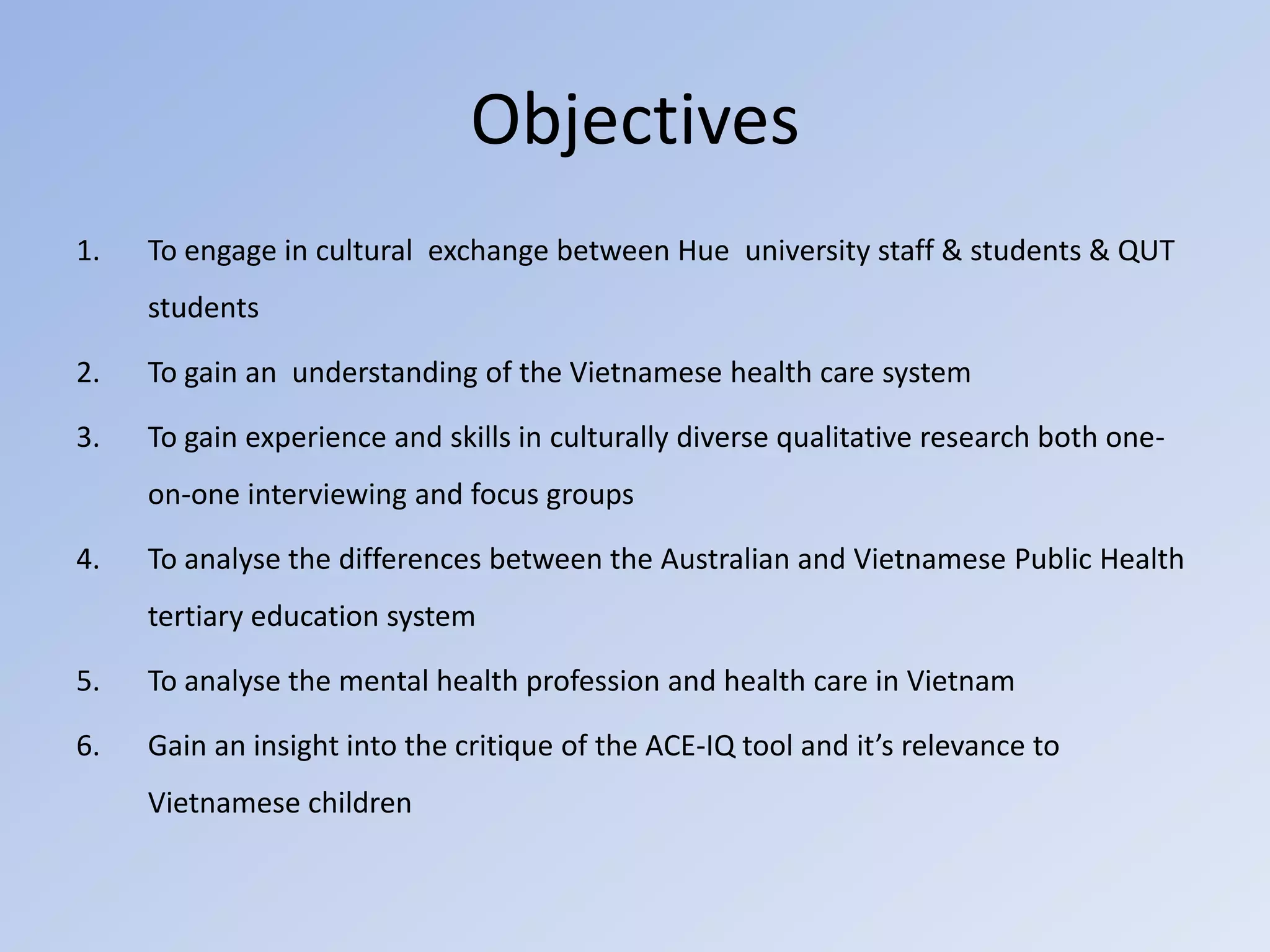 Objectives

1. To engage in cultural exchange between Hue university staff & students & QUT students

2. To gain an understanding of the Vietnamese health care system

3. To gain experience and skills in culturally diverse qualitative research both one-on-one interviewing and focus groups

4. To analyse the differences between the Australian and Vietnamese Public Health tertiary education system

5. To analyse the mental health profession and health care in Vietnam

6. Gain an insight into the critique of the ACE-IQ tool and it's relevance to Vietnamese children